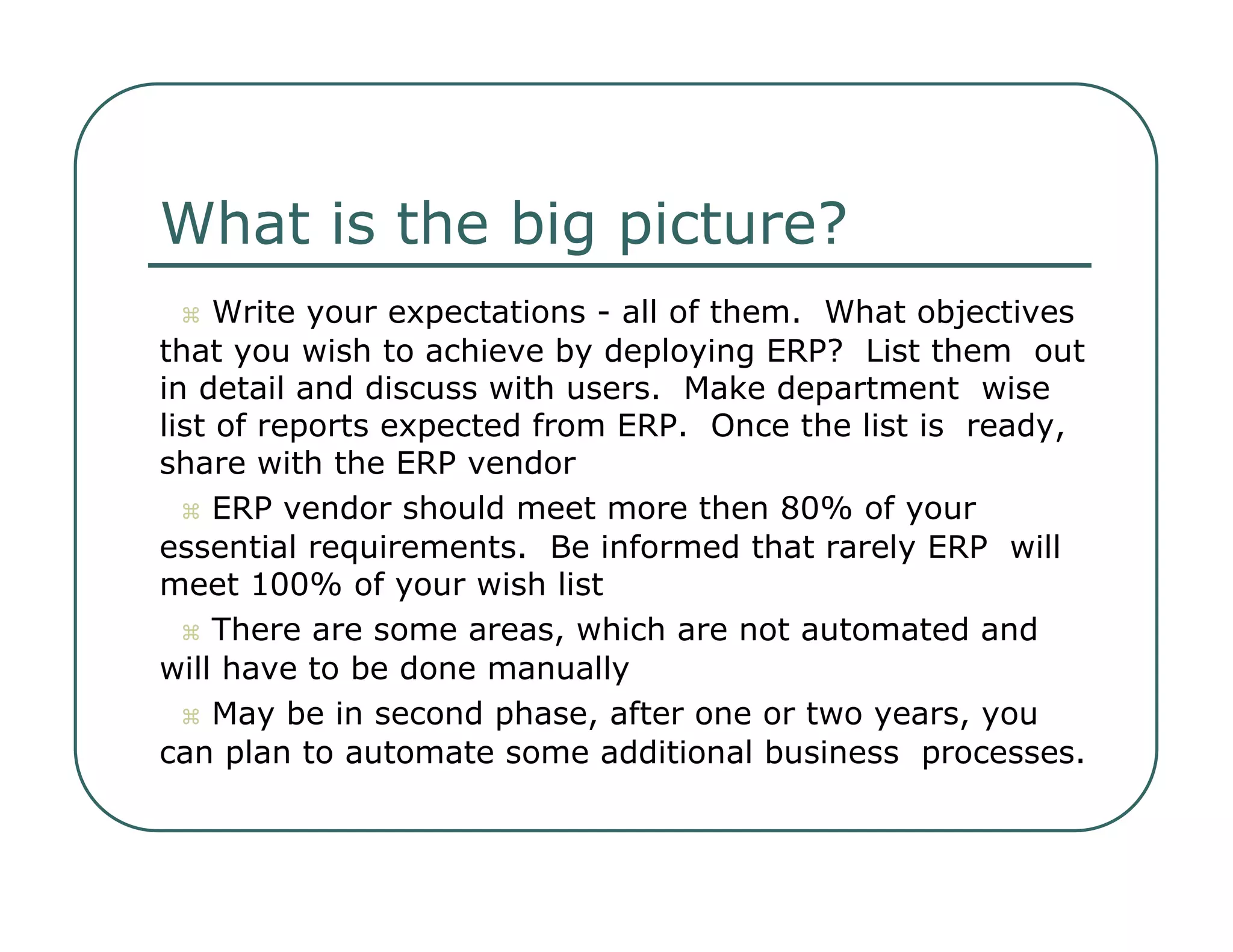 What is the big picture?

⌘ Write your expectations - all of them. What objectives that you wish to achieve by deploying ERP? List them out in detail and discuss with users. Make department wise list of reports expected from ERP. Once the list is ready, share with the ERP vendor

⌘ ERP vendor should meet more then 80% of your essential requirements. Be informed that rarely ERP will meet 100% of your wish list

⌘ There are some areas, which are not automated and will have to be done manually

⌘ May be in second phase, after one or two years, you can plan to automate some additional business processes.